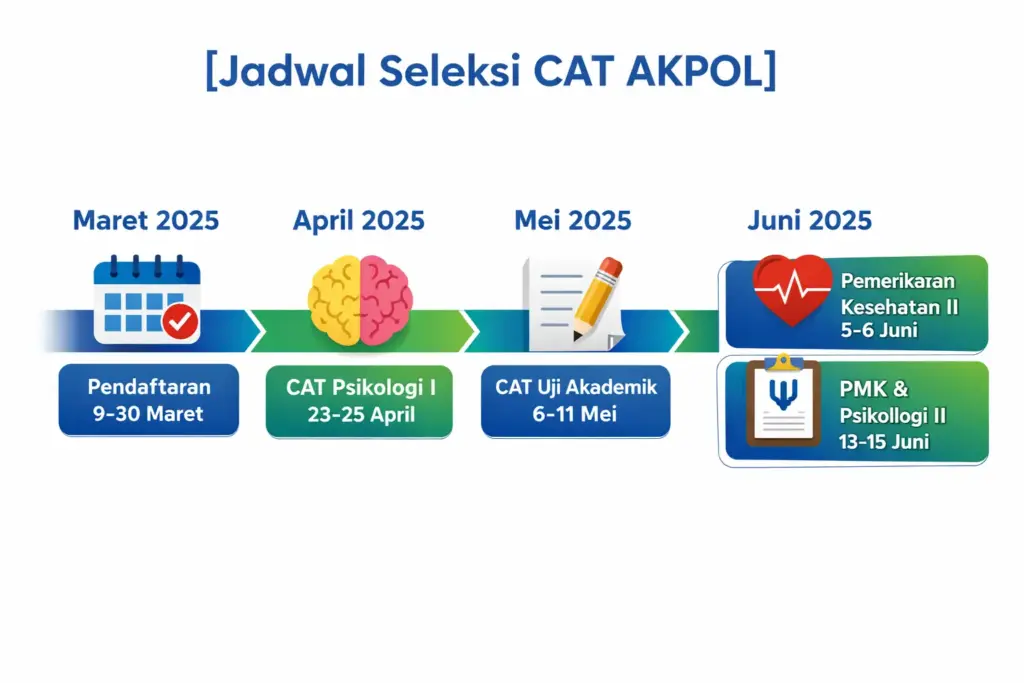 [Jadwal Seleksi CAT AKPOL]

Maret 2025

Pendaftaran
9-30 Maret

April 2025

CAT Psikologi I
23-25 April

Mei 2025

CAT Uji Akademik
6-11 Mei

Juni 2025

Pemerikaran
Kesehatan II
5-6 Juni

PMK &
Psikollogi II
13-15 Juni